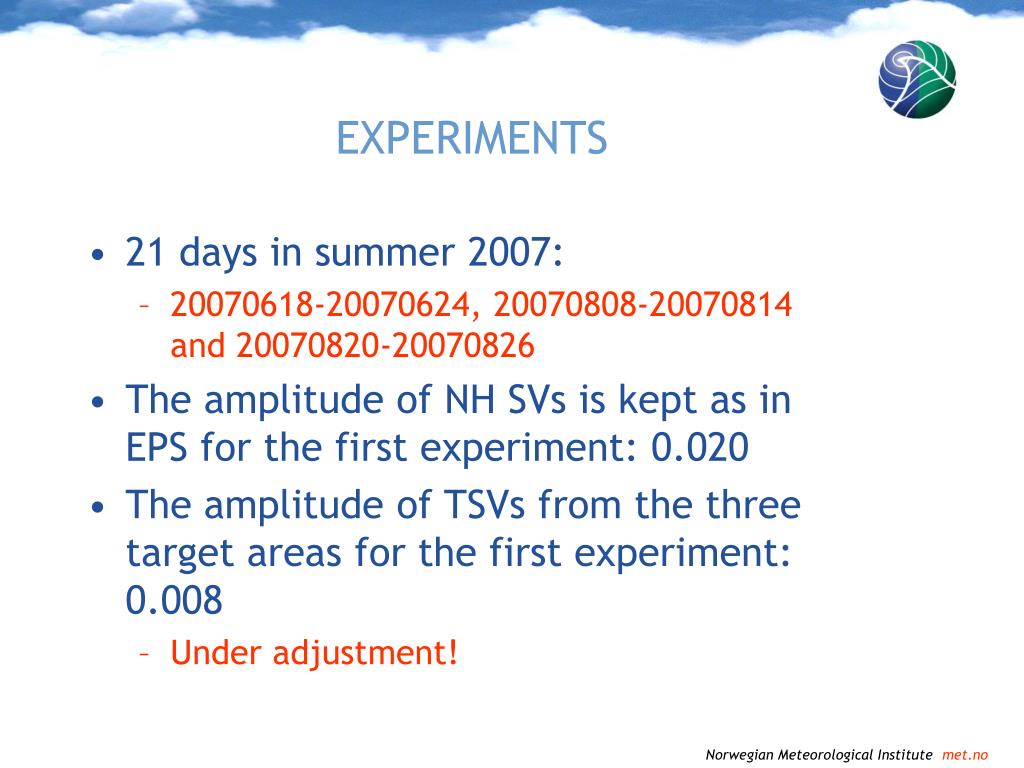 EXPERIMENTS

• 21 days in summer 2007:
– 20070618-20070624, 20070808-20070814 and 20070820-20070826

• The amplitude of NH SVs is kept as in EPS for the first experiment: 0.020

• The amplitude of TSVs from the three target areas for the first experiment: 0.008
– Under adjustment!

Norwegian Meteorological Institute met.no